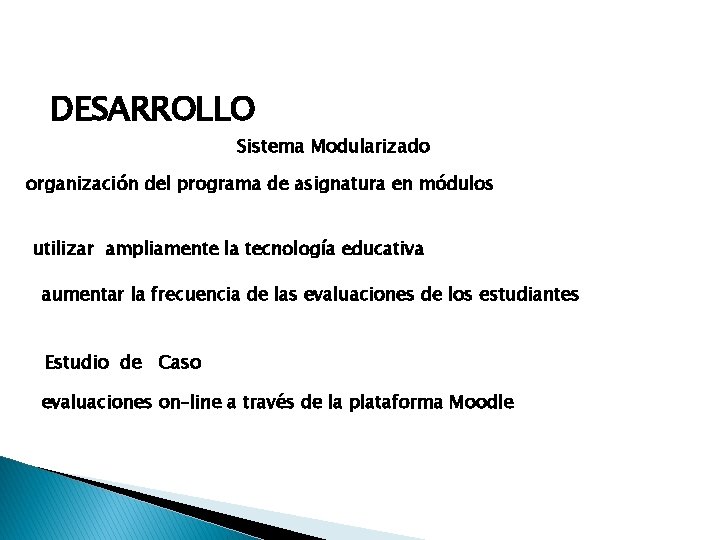 DESARROLLO

Sistema Modularizado

organización del programa de asignatura en módulos

utilizar ampliamente la tecnología educativa

aumentar la frecuencia de las evaluaciones de los estudiantes

Estudio de Caso

evaluaciones on-line a través de la plataforma Moodle